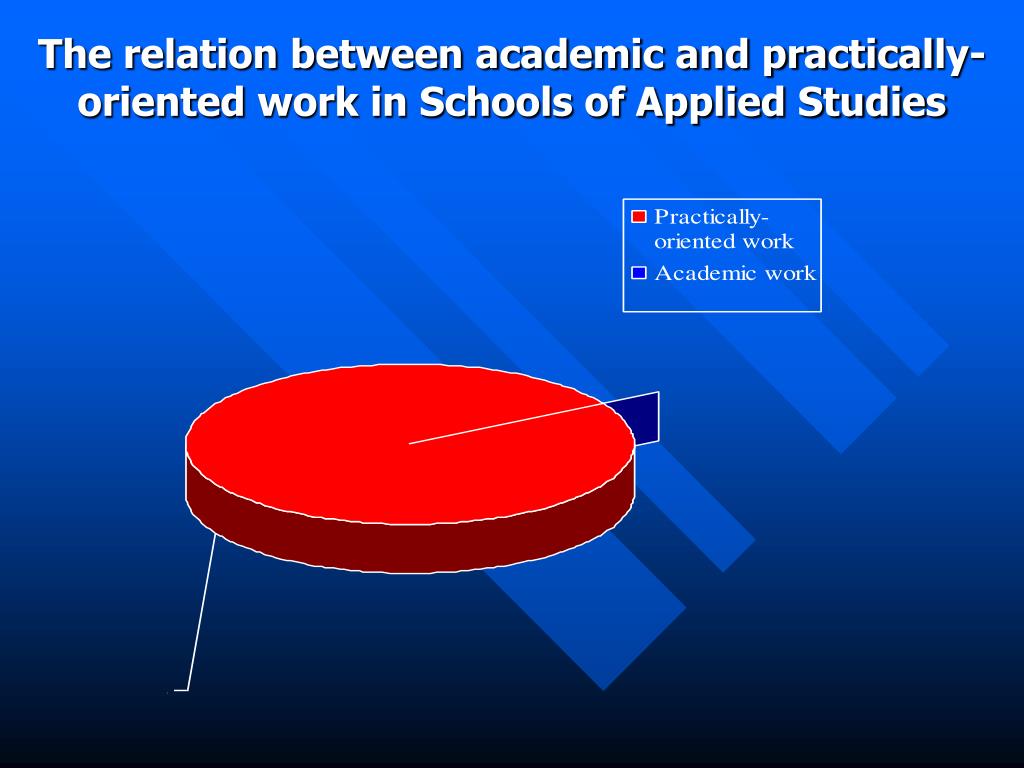 The relation between academic and practically-oriented work in Schools of Applied Studies

Practically-oriented work
Academic work